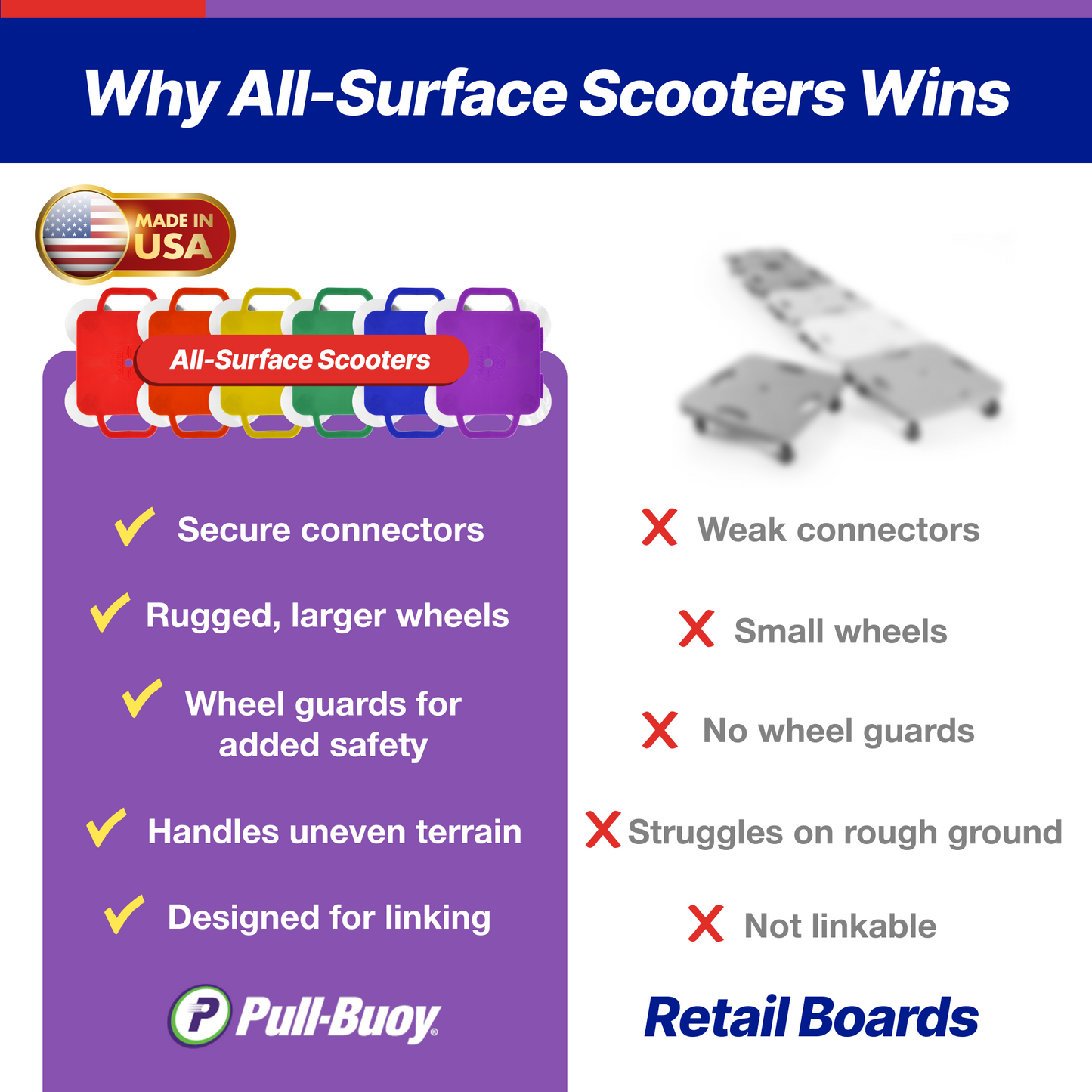 Why All-Surface Scooters Wins

MADE IN USA

All-Surface Scooters

Secure connectors

Rugged, larger wheels

Wheel guards for added safety

Handles uneven terrain

Designed for linking

P Pull-Buoy

Weak connectors

Small wheels

No wheel guards

Struggles on rough ground

Not linkable

Retail Boards